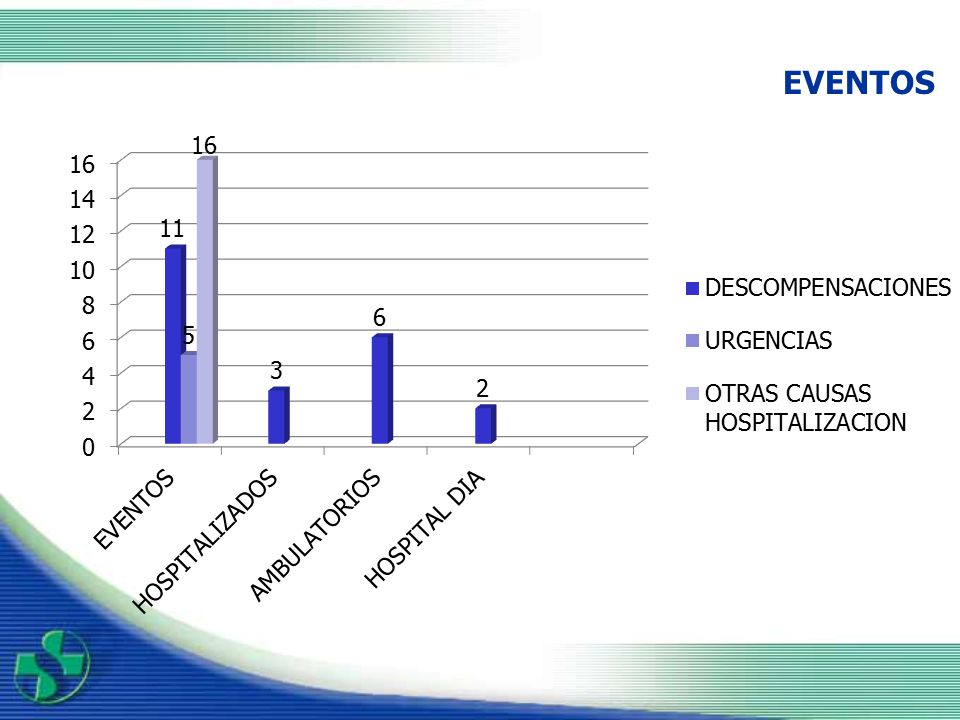 EVENTOS

16
14
12
10
8
6
4
2
0

11
5
16
3
6
2

EVENTOS
HOSPITALIZADOS
AMBULATORIOS
HOSPITAL DIA

DESCOMPENSACIONES
URGENCIAS
OTRAS CAUSAS HOSPITALIZACION